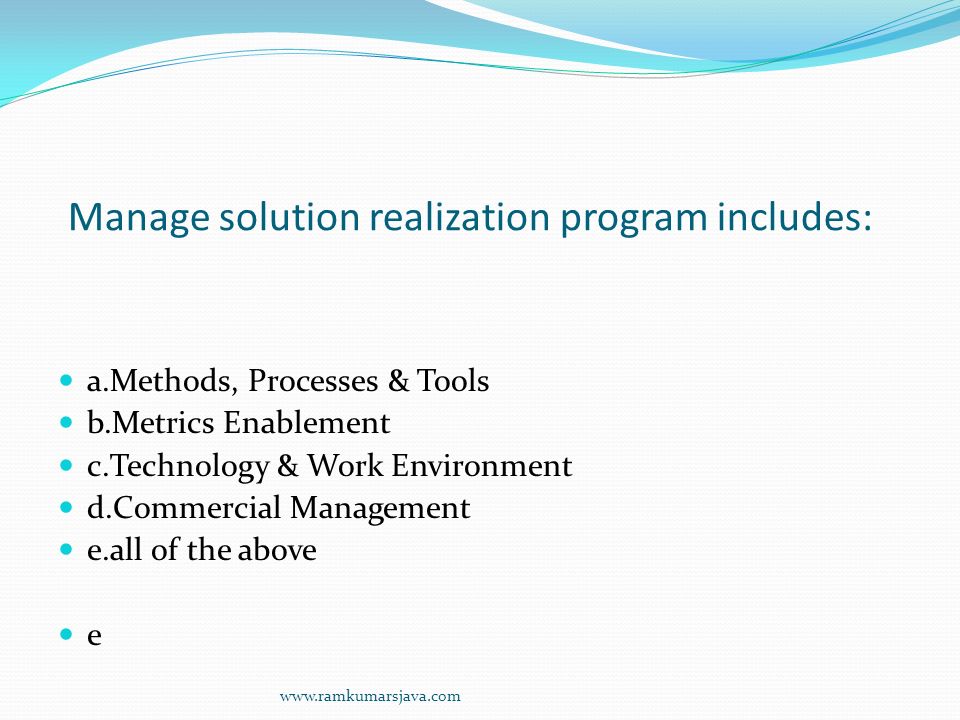 Manage solution realization program includes:

- a.Methods, Processes & Tools
- b.Metrics Enablement
- c.Technology & Work Environment
- d.Commercial Management
- e.all of the above

- e

www.ramkumarsjava.com